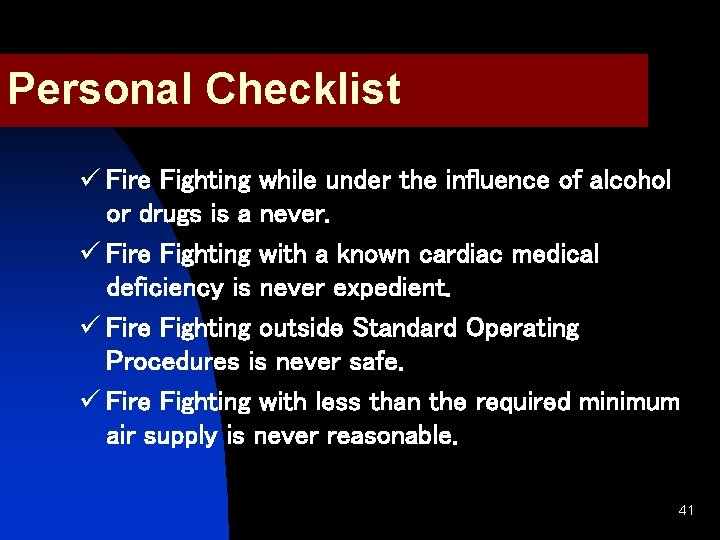 Personal Checklist

✓ Fire Fighting while under the influence of alcohol or drugs is a never.

✓ Fire Fighting with a known cardiac medical deficiency is never expedient.

✓ Fire Fighting outside Standard Operating Procedures is never safe.

✓ Fire Fighting with less than the required minimum air supply is never reasonable.

41